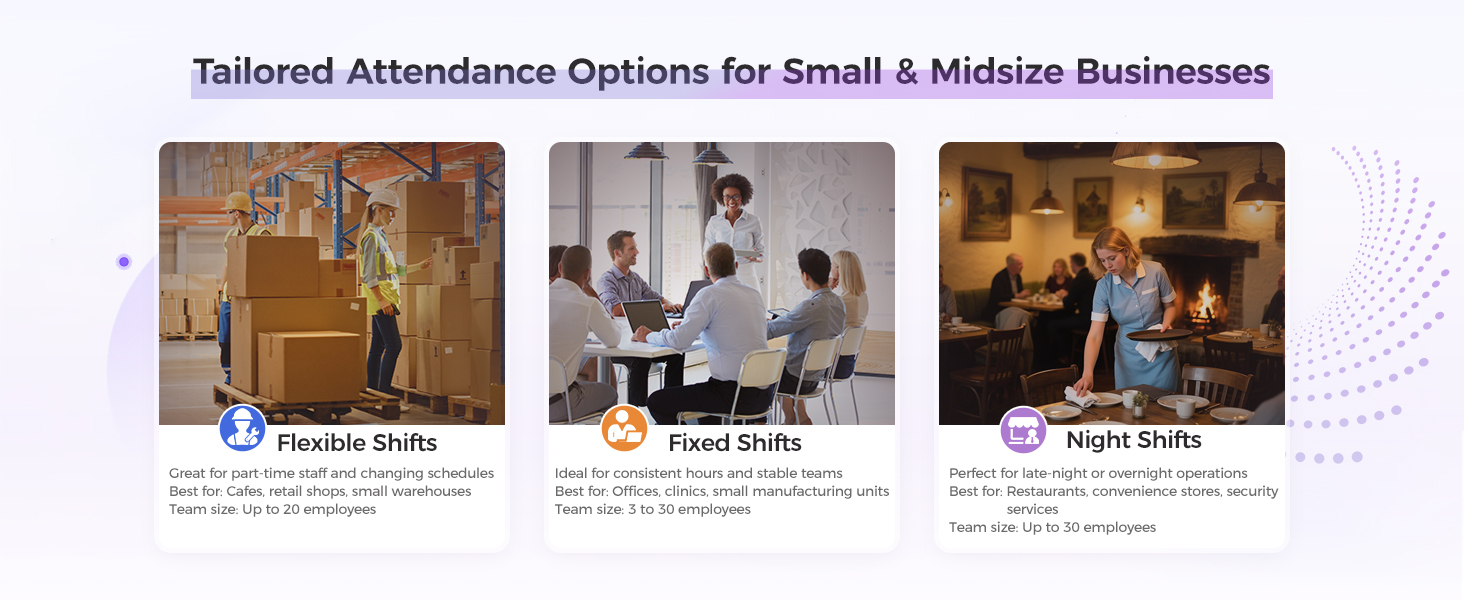 Tailored Attendance Options for Small & Midsize Businesses

Flexible Shifts

Great for part-time staff and changing schedules
Best for: Cafes, retail shops, small warehouses
Team size: Up to 20 employees

Fixed Shifts

Ideal for consistent hours and stable teams
Best for: Offices, clinics, small manufacturing units
Team size: 3 to 30 employees

Night Shifts

Perfect for late-night or overnight operations
Best for: Restaurants, convenience stores, security services
Team size: Up to 30 employees